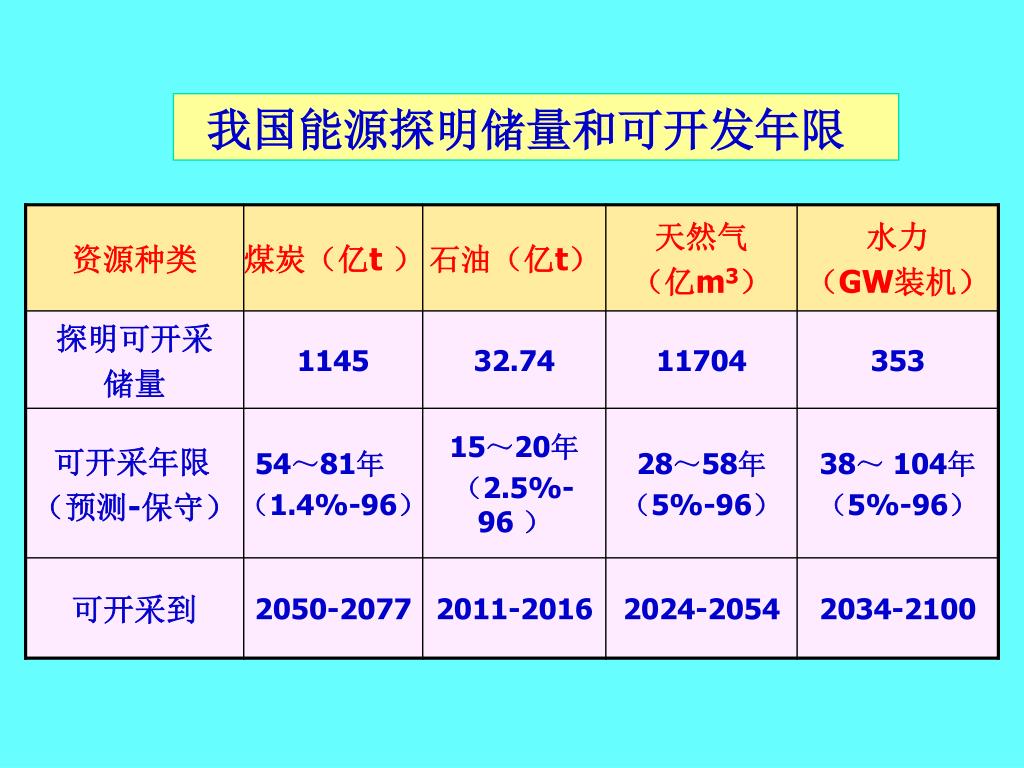 我国能源探明储量和可开发年限

| 资源种类 | 煤炭（亿t ） | 石油（亿t） | 天然气（亿$m^3$） | 水力（GW装机） |
|---|---|---|---|---|
| 探明可开采储量 | 1145 | 32.74 | 11704 | 353 |
| 可开采年限（预测-保守） | 54～81年（1.4%-96） | 15～20年（2.5%-96 ） | 28～58年（5%-96） | 38～ 104年（5%-96） |
| 可开采到 | 2050-2077 | 2011-2016 | 2024-2054 | 2034-2100 |